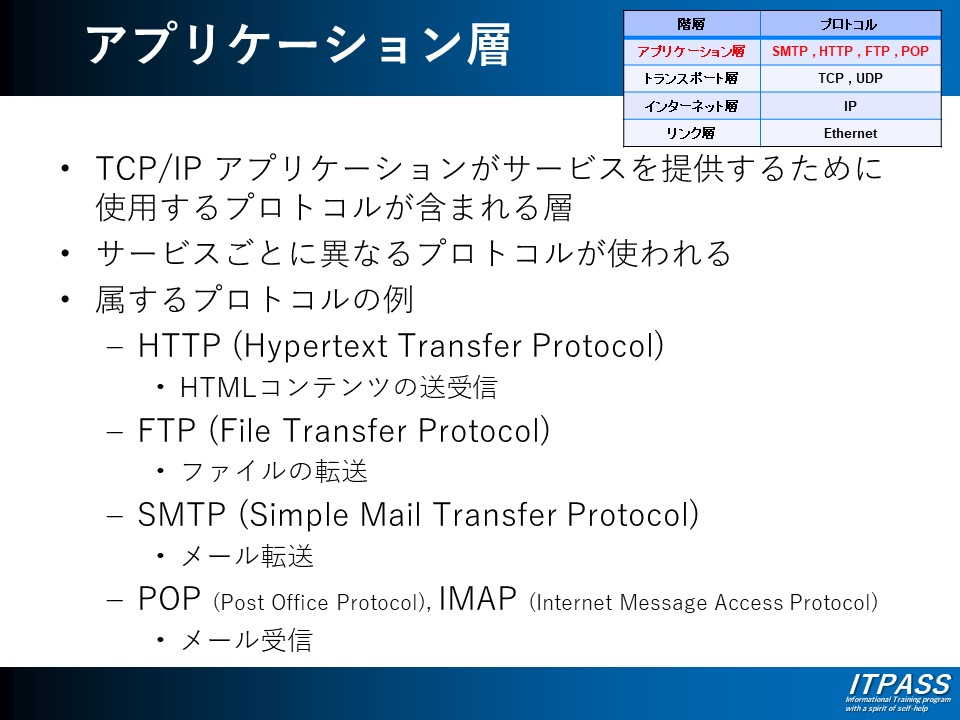 アプリケーション層

| 階層 | プロトコル |
|---|---|
| アプリケーション層 | SMTP , HTTP , FTP , POP |
| トランスポート層 | TCP , UDP |
| インターネット層 | IP |
| リンク層 | Ethernet |

• TCP/IP アプリケーションがサービスを提供するために使用するプロトコルが含まれる層
• サービスごとに異なるプロトコルが使われる
• 属するプロトコルの例
– HTTP (Hypertext Transfer Protocol)
• HTMLコンテンツの送受信
– FTP (File Transfer Protocol)
• ファイルの転送
– SMTP (Simple Mail Transfer Protocol)
• メール転送
– POP (Post Office Protocol), IMAP (Internet Message Access Protocol)
• メール受信

ITPASS
Informational Training program with a spirit of self-help